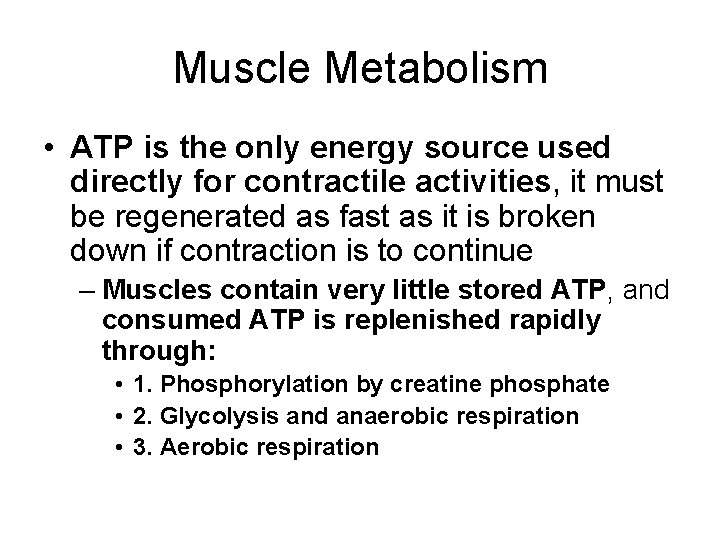 Muscle Metabolism

• ATP is the only energy source used directly for contractile activities, it must be regenerated as fast as it is broken down if contraction is to continue

– Muscles contain very little stored ATP, and consumed ATP is replenished rapidly through:

• 1. Phosphorylation by creatine phosphate
• 2. Glycolysis and anaerobic respiration
• 3. Aerobic respiration